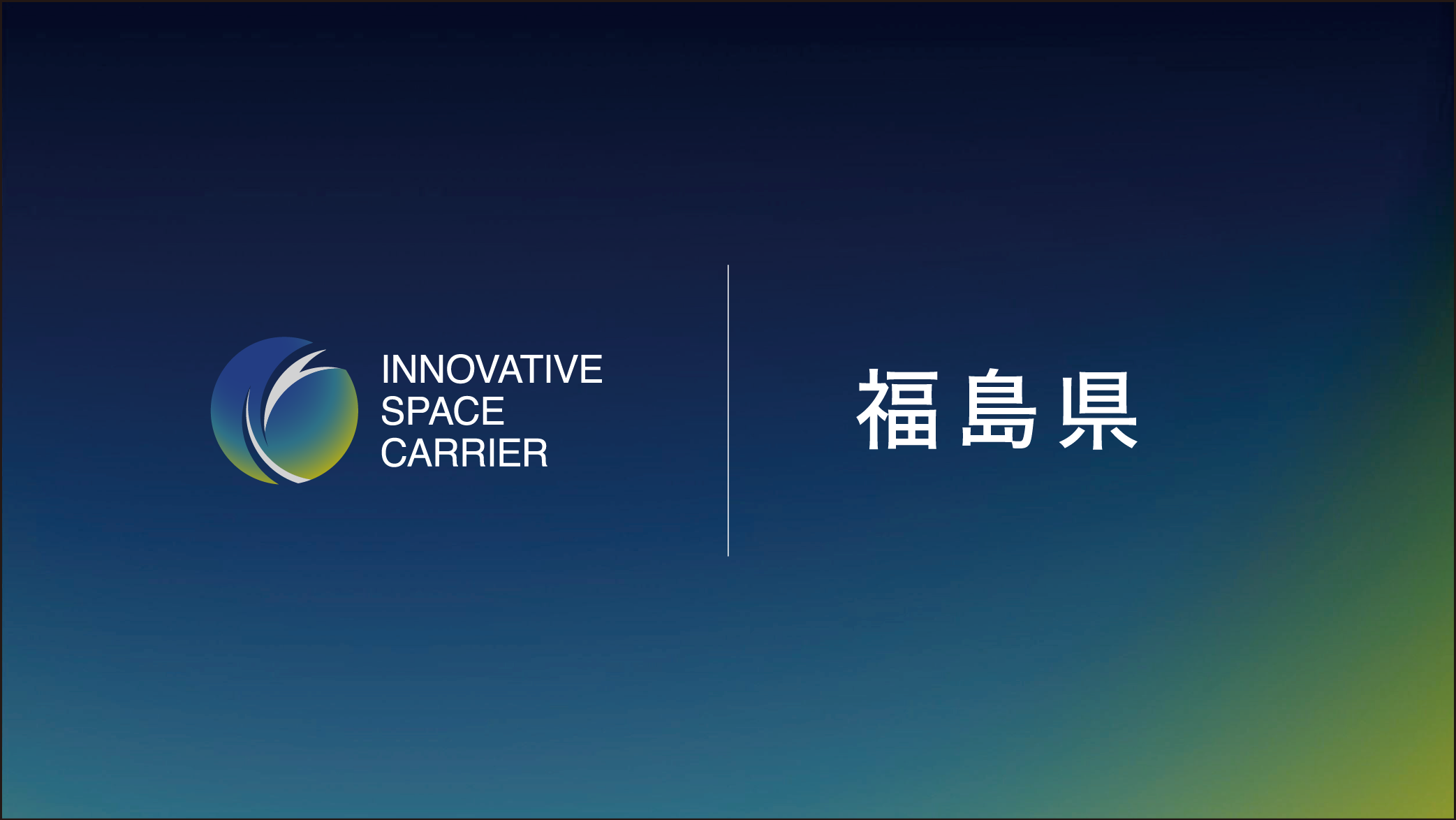 INNOVATIVE
SPACE
CARRIER

福島県